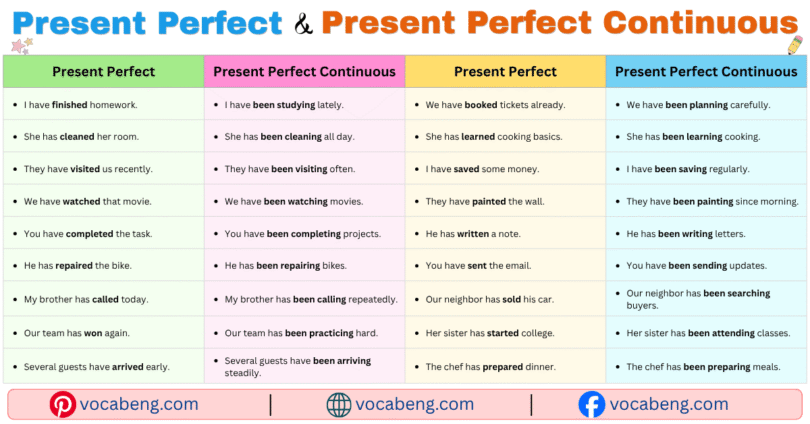 Present Perfect & Present Perfect Continuous

| Present Perfect | Present Perfect Continuous | Present Perfect | Present Perfect Continuous |
|---|---|---|---|
| • I have finished homework. | • I have been studying lately. | • We have booked tickets already. | • We have been planning carefully. |
| • She has cleaned her room. | • She has been cleaning all day. | • She has learned cooking basics. | • She has been learning cooking. |
| • They have visited us recently. | • They have been visiting often. | • I have saved some money. | • I have been saving regularly. |
| • We have watched that movie. | • We have been watching movies. | • They have painted the wall. | • They have been painting since morning. |
| • You have completed the task. | • You have been completing projects. | • He has written a note. | • He has been writing letters. |
| • He has repaired the bike. | • He has been repairing bikes. | • You have sent the email. | • You have been sending updates. |
| • My brother has called today. | • My brother has been calling repeatedly. | • Our neighbor has sold his car. | • Our neighbor has been searching buyers. |
| • Our team has won again. | • Our team has been practicing hard. | • Her sister has started college. | • Her sister has been attending classes. |
| • Several guests have arrived early. | • Several guests have been arriving steadily. | • The chef has prepared dinner. | • The chef has been preparing meals. |

vocabeng.com | vocabeng.com | vocabeng.com